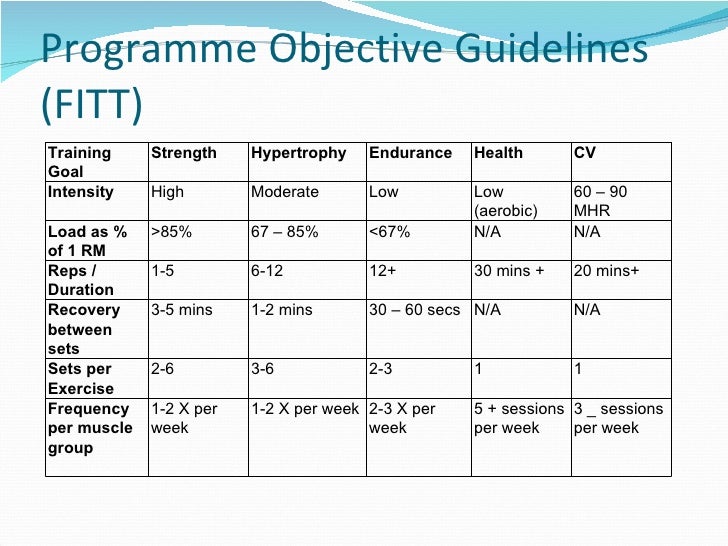 Programme Objective Guidelines (FITT)

| Training Goal | Strength | Hypertrophy | Endurance | Health | CV |
|---|---|---|---|---|---|
| Intensity | High | Moderate | Low | Low (aerobic) | 60 – 90 MHR |
| Load as % of 1 RM | >85% | 67 – 85% | <67% | N/A | N/A |
| Reps / Duration | 1-5 | 6-12 | 12+ | 30 mins + | 20 mins+ |
| Recovery between sets | 3-5 mins | 1-2 mins | 30 – 60 secs | N/A | N/A |
| Sets per Exercise | 2-6 | 3-6 | 2-3 | 1 | 1 |
| Frequency per muscle group | 1-2 X per week | 1-2 X per week | 2-3 X per week | 5 + sessions per week | 3 _ sessions per week |